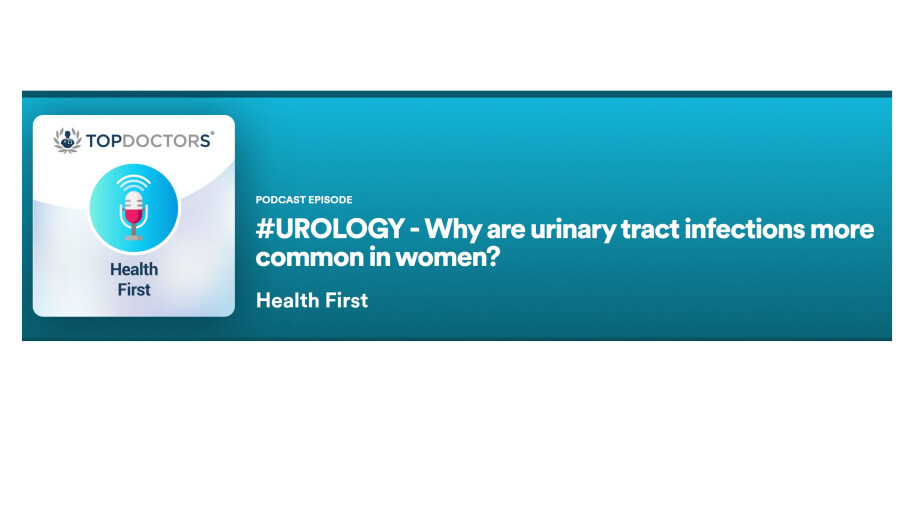 TOPDOCTORS®

Health First

PODCAST EPISODE

#UROLOGY - Why are urinary tract infections more common in women?

Health First